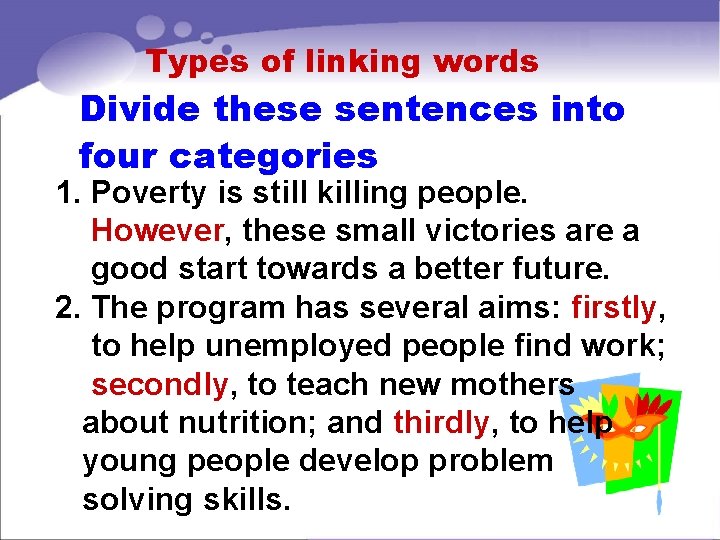 Types of linking words

Divide these sentences into four categories

1. Poverty is still killing people. However, these small victories are a good start towards a better future.

2. The program has several aims: firstly, to help unemployed people find work; secondly, to teach new mothers about nutrition; and thirdly, to help young people develop problem solving skills.